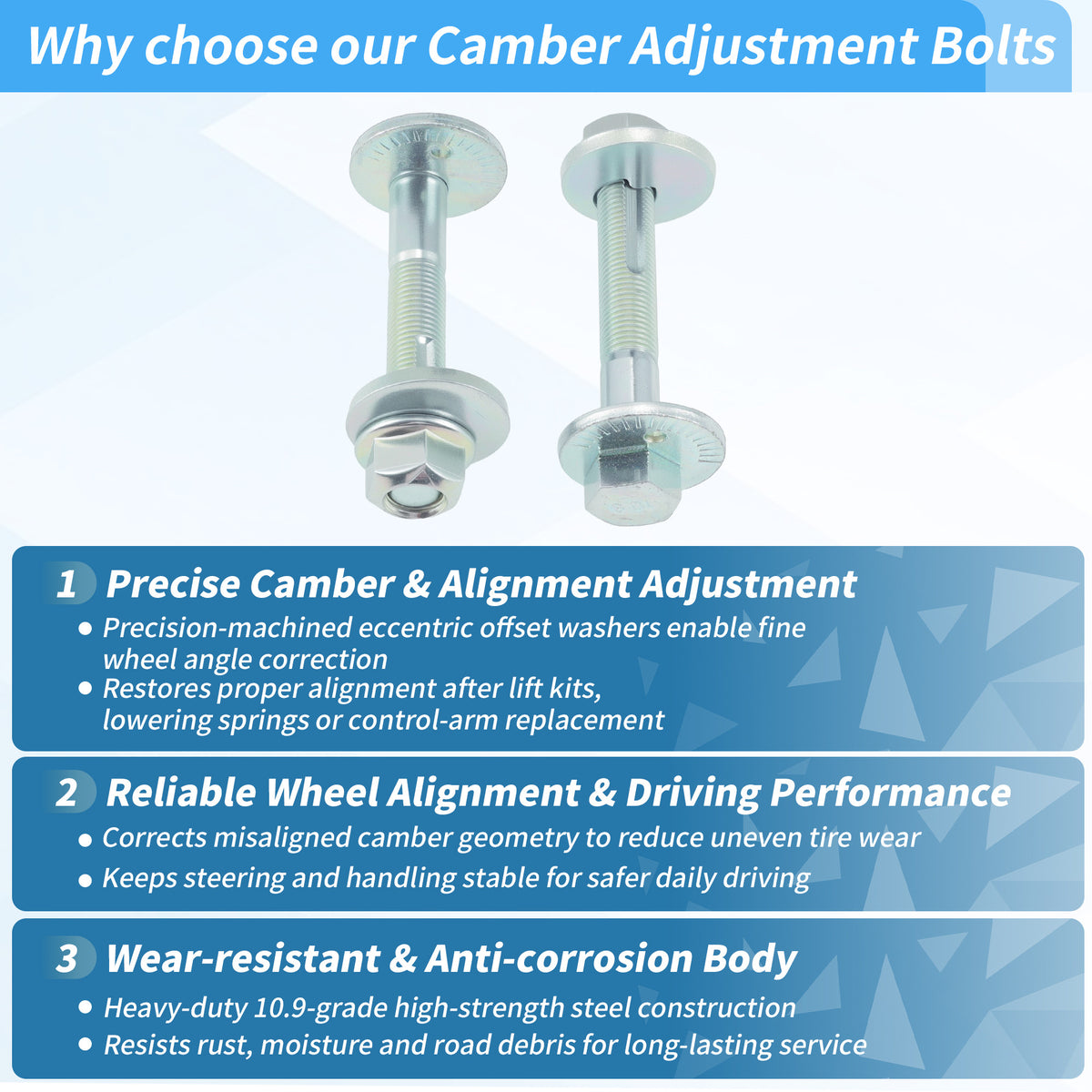 Why choose our Camber Adjustment Bolts

1 Precise Camber & Alignment Adjustment

• Precision-machined eccentric offset washers enable fine wheel angle correction

• Restores proper alignment after lift kits, lowering springs or control-arm replacement

2 Reliable Wheel Alignment & Driving Performance

• Corrects misaligned camber geometry to reduce uneven tire wear

• Keeps steering and handling stable for safer daily driving

3 Wear-resistant & Anti-corrosion Body

• Heavy-duty 10.9-grade high-strength steel construction

• Resists rust, moisture and road debris for long-lasting service